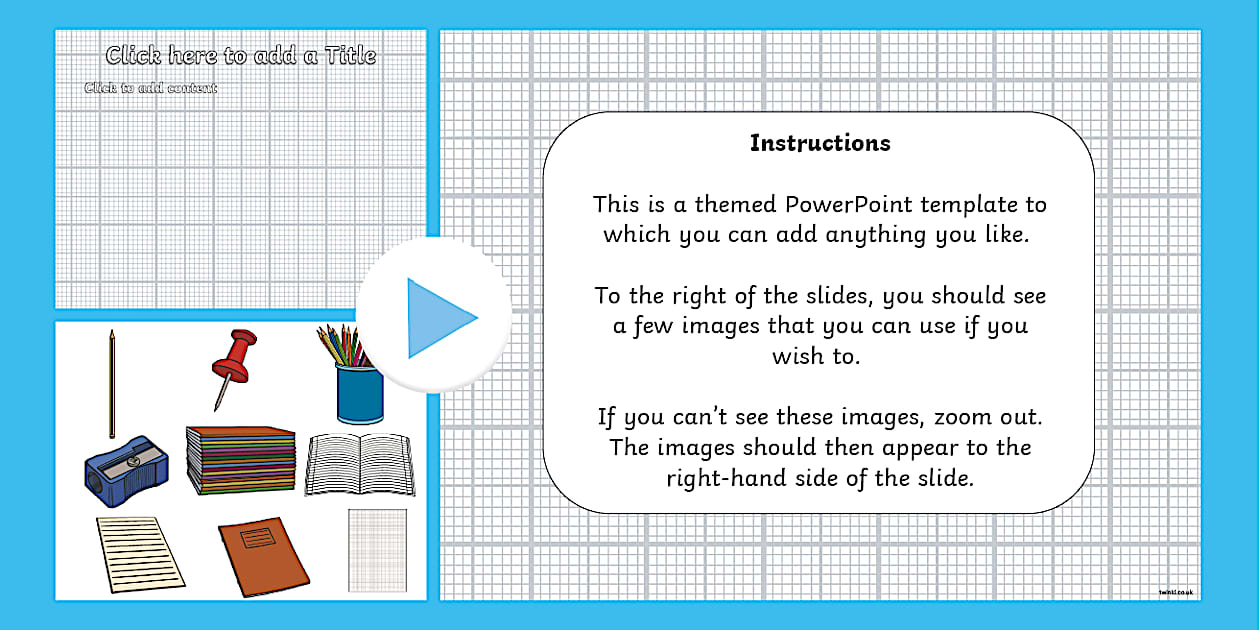 Click here to add a Title

Click to add content

Instructions

This is a themed PowerPoint template to which you can add anything you like.

To the right of the slides, you should see a few images that you can use if you wish to.

If you can't see these images, zoom out. The images should then appear to the right-hand side of the slide.

twinkl.co.uk